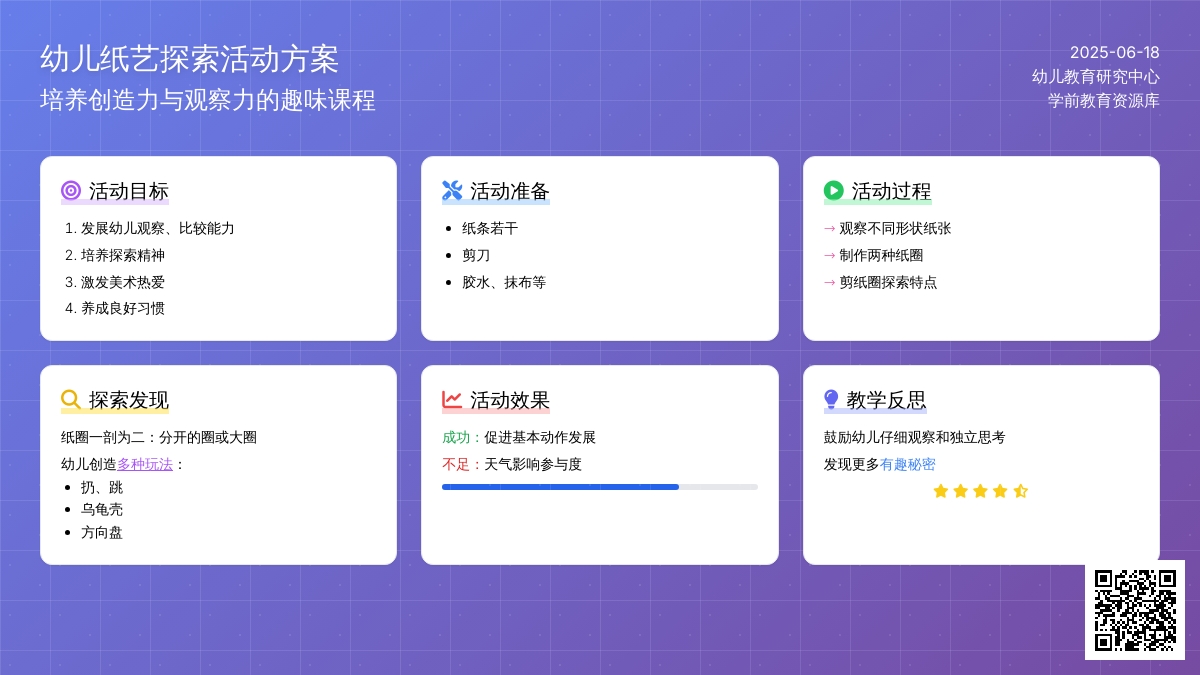 幼儿纸艺探索活动方案
培养创造力与观察力的趣味课程

2025-06-18
幼儿教育研究中心
学前教育资源库

活动目标
1. 发展幼儿观察、比较能力
2. 培养探索精神
3. 激发美术热爱
4. 养成良好习惯

活动准备
- 纸条若干
- 剪刀
- 胶水、抹布等

活动过程
→ 观察不同形状纸张
→ 制作两种纸圈
→ 剪纸圈探索特点

探索发现
纸圈一剖为二：分开的圈或大圈
幼儿创造多种玩法：
- 扔、跳
- 乌龟壳
- 方向盘

活动效果
成功：促进基本动作发展
不足：天气影响参与度

教学反思
鼓励幼儿仔细观察和独立思考
发现更多有趣秘密